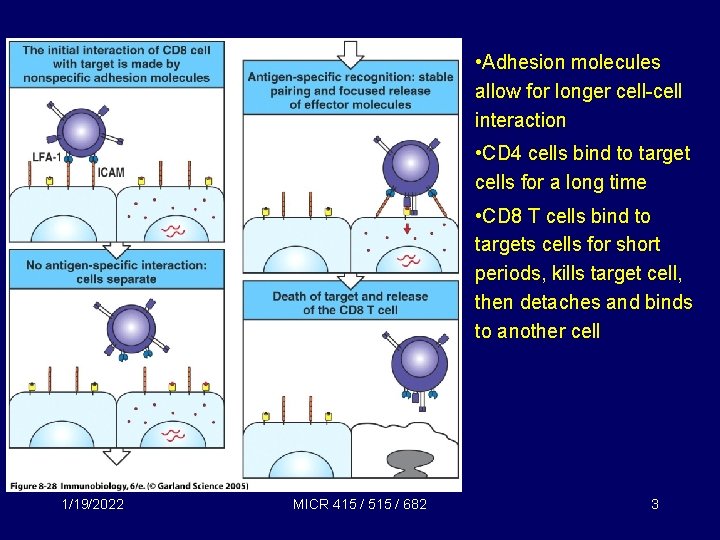 The initial interaction of CD8 cell with target is made by nonspecific adhesion molecules

LFA-1

ICAM

No antigen-specific interaction: cells separate

Antigen-specific recognition: stable pairing and focused release of effector molecules

Death of target and release of the CD8 T cell

Figure 8-28 Immunobiology, 6/e. (© Garland Science 2005)

•Adhesion molecules allow for longer cell-cell interaction

•CD4 cells bind to target cells for a long time

•CD8 T cells bind to targets cells for short periods, kills target cell, then detaches and binds to another cell

1/19/2022

MICR 415 / 515 / 682

3